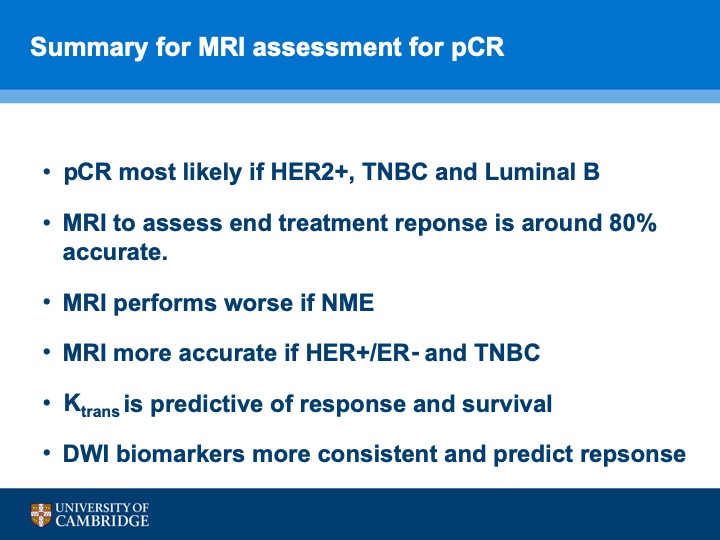 Summary for MRI assessment for pCR

• pCR most likely if HER2+, TNBC and Luminal B

• MRI to assess end treatment reponse is around 80% accurate.

• MRI performs worse if NME

• MRI more accurate if HER+/ER- and TNBC

• $K_{trans}$ is predictive of response and survival

• DWI biomarkers more consistent and predict repsonse

UNIVERSITY OF CAMBRIDGE